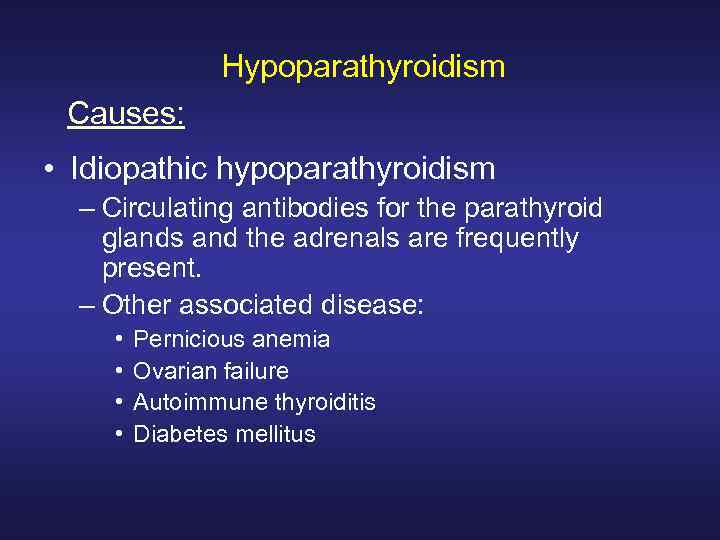 Hypoparathyroidism

Causes:

• Idiopathic hypoparathyroidism
 – Circulating antibodies for the parathyroid glands and the adrenals are frequently present.
 – Other associated disease:
  • Pernicious anemia
  • Ovarian failure
  • Autoimmune thyroiditis
  • Diabetes mellitus